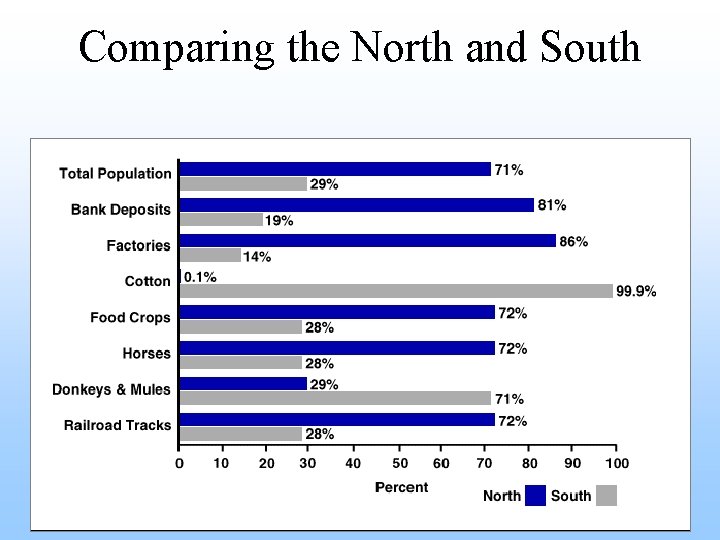 Comparing the North and South

Total Population
71%
29%
Bank Deposits
81%
19%
Factories
86%
14%
Cotton
0.1%
99.9%
Food Crops
72%
28%
Horses
72%
28%
Donkeys & Mules
29%
71%
Railroad Tracks
72%
28%

0 10 20 30 40 50 60 70 80 90 100
Percent

North South